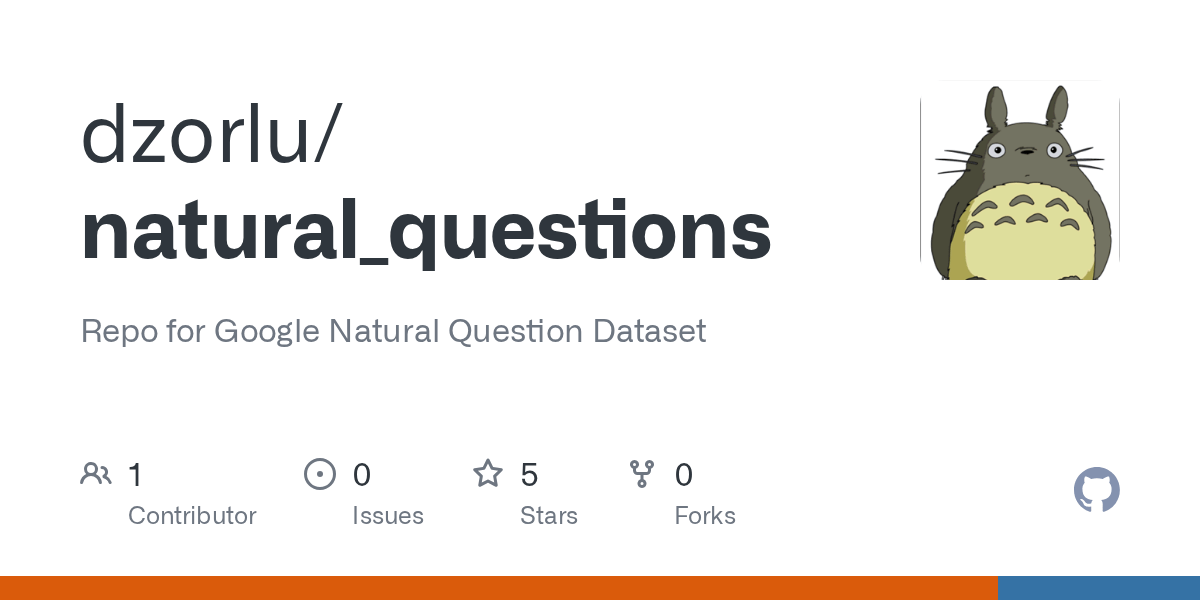 dzorlu/
natural_questions

Repo for Google Natural Question Dataset

1
Contributor

0
Issues

5
Stars

0
Forks